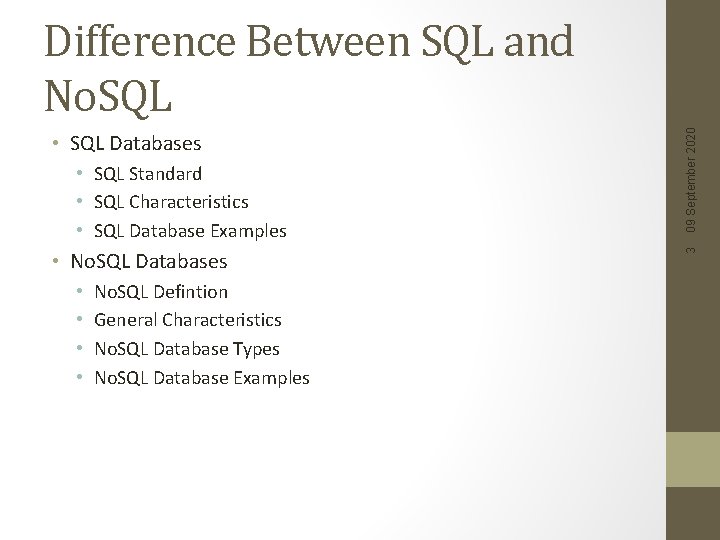 Difference Between SQL and NoSQL

• SQL Databases
  • SQL Standard
  • SQL Characteristics
  • SQL Database Examples
• NoSQL Databases
  • NoSQL Defintion
  • General Characteristics
  • NoSQL Database Types
  • NoSQL Database Examples

3   09 September 2020